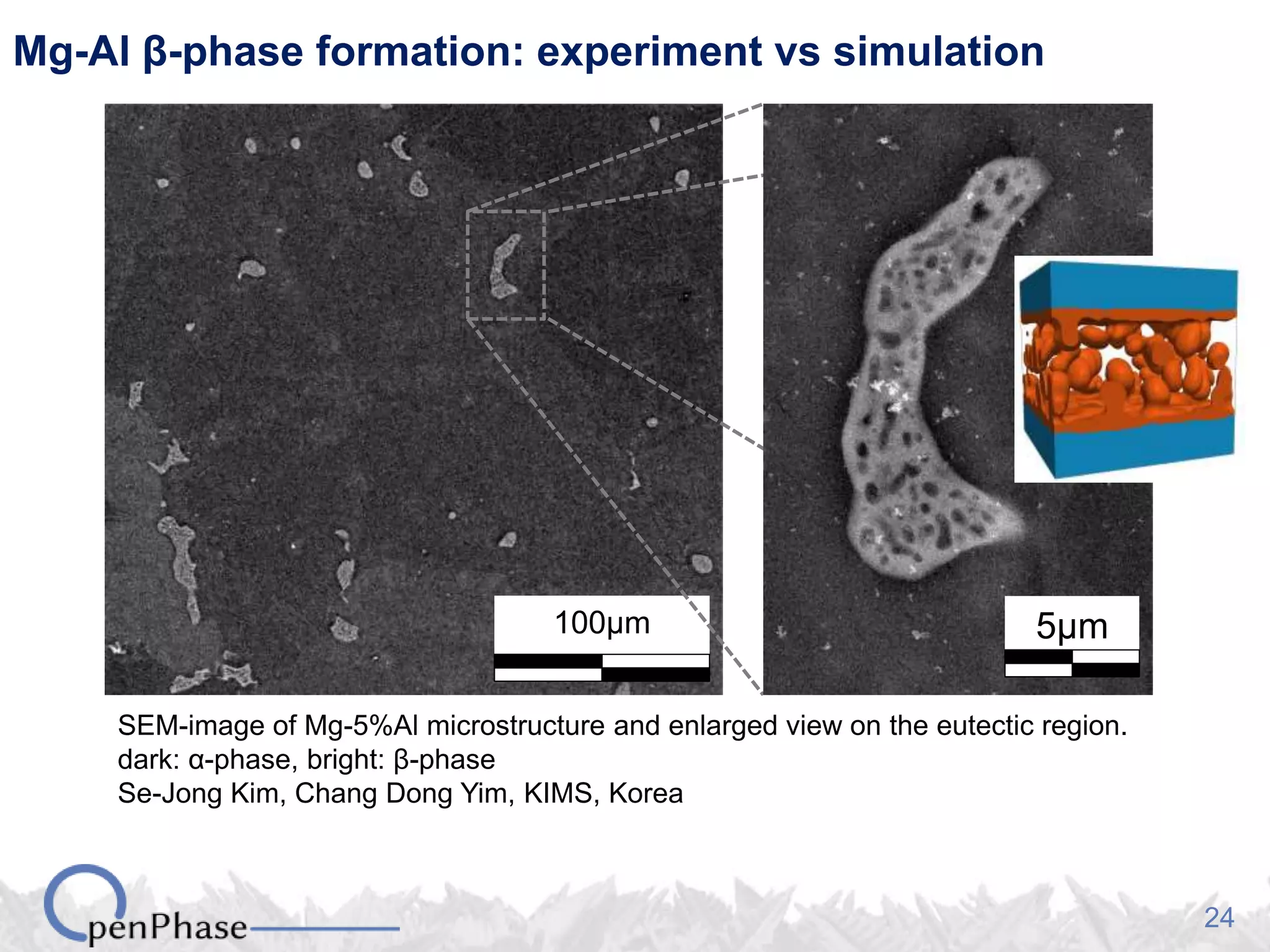 Mg-Al β-phase formation: experiment vs simulation

100μm

5μm

SEM-image of Mg-5%Al microstructure and enlarged view on the eutectic region.
dark: α-phase, bright: β-phase
Se-Jong Kim, Chang Dong Yim, KIMS, Korea

OpenPhase

24